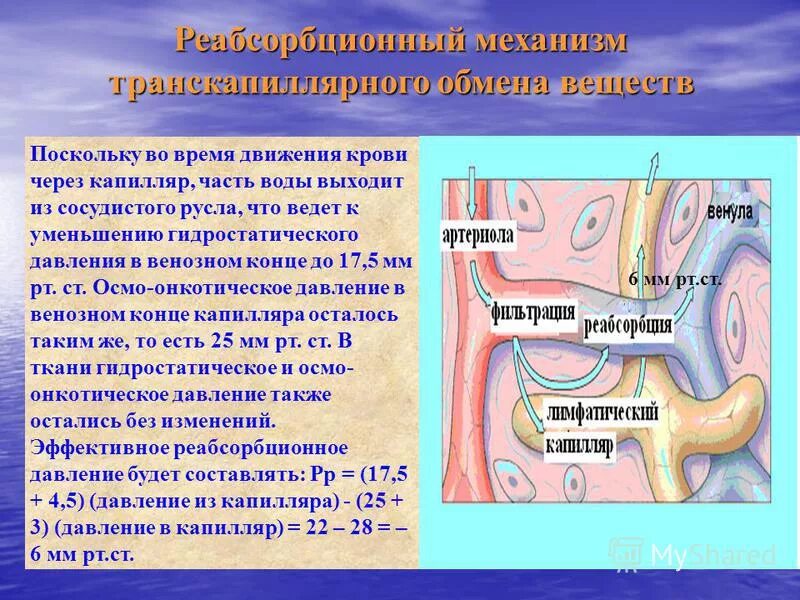 Реабсорбционный механизм транскапиллярного обмена веществ

Поскольку во время движения крови через капилляр, часть воды выходит из сосудистого русла, что ведет к уменьшению гидростатического давления в венозном конце до 17,5 мм рт. ст. Осмо-онкотическое давление в венозном конце капилляра осталось таким же, то есть 25 мм рт. ст. В ткани гидростатическое и осмо-онкотическое давление также остались без изменений. Эффективное реабсорбционное давление будет составлять: Рр = (17,5 + 4,5) (давление из капилляра) - (25 + 3) (давление в капилляр) = 22 – 28 = – 6 мм рт.ст.

артериола

венула

6 мм рт.ст.

фильтрация

реабсорбция

лимфатический капилляр

MyShared